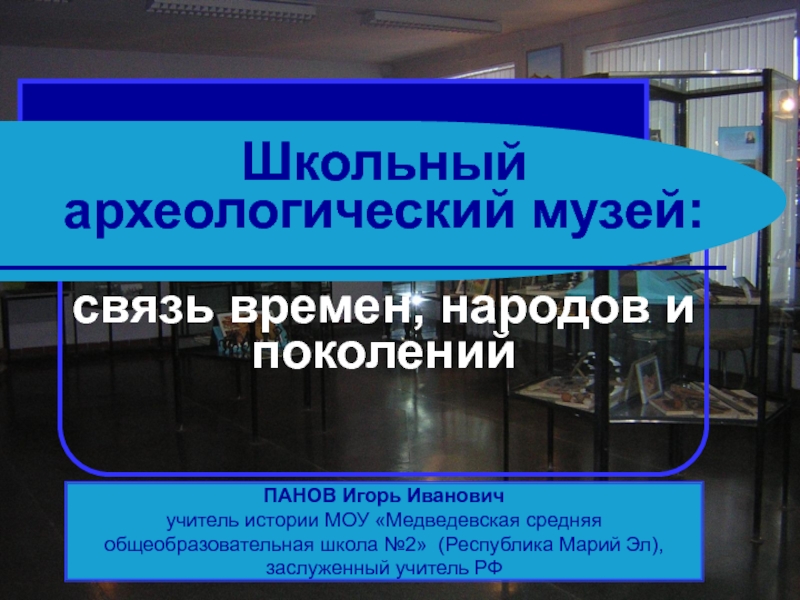 Школьный археологический музей:

связь времен, народов и поколений

ПАНОВ Игорь Иванович
учитель истории МОУ «Медведевская средняя общеобразовательная школа №2» (Республика Марий Эл), заслуженный учитель РФ